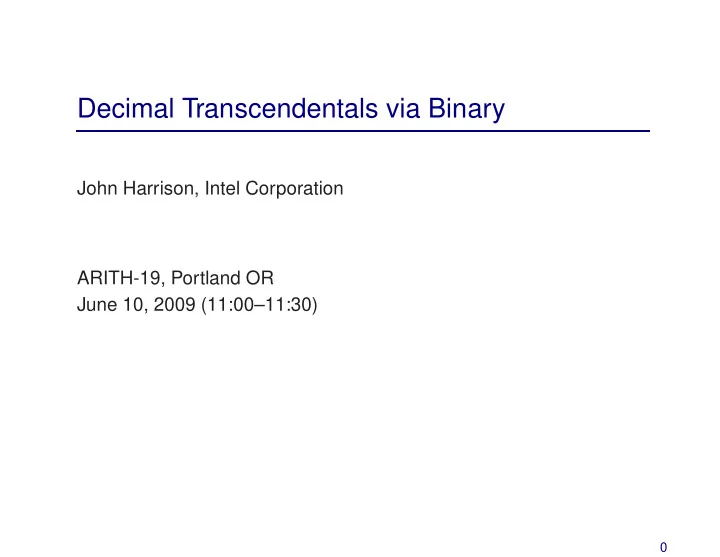 Decimal Transcendentals via Binary

John Harrison, Intel Corporation

ARITH-19, Portland OR
June 10, 2009 (11:00–11:30)

0